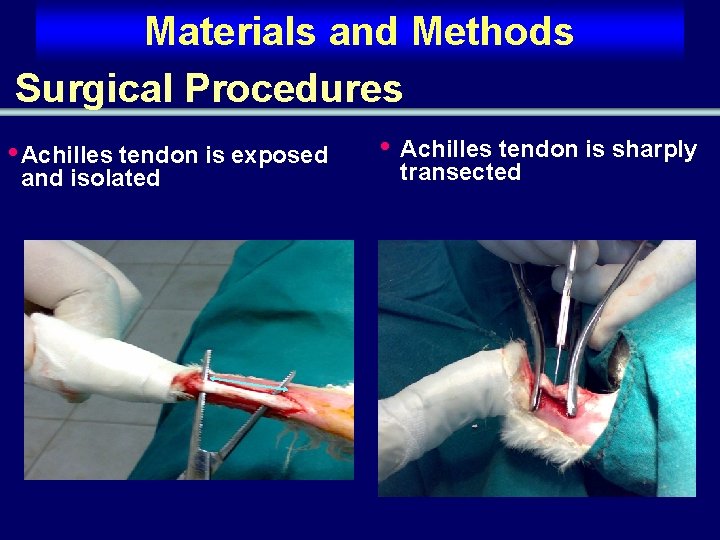 Materials and Methods

Surgical Procedures

• Achilles tendon is exposed and isolated

• Achilles tendon is sharply transected